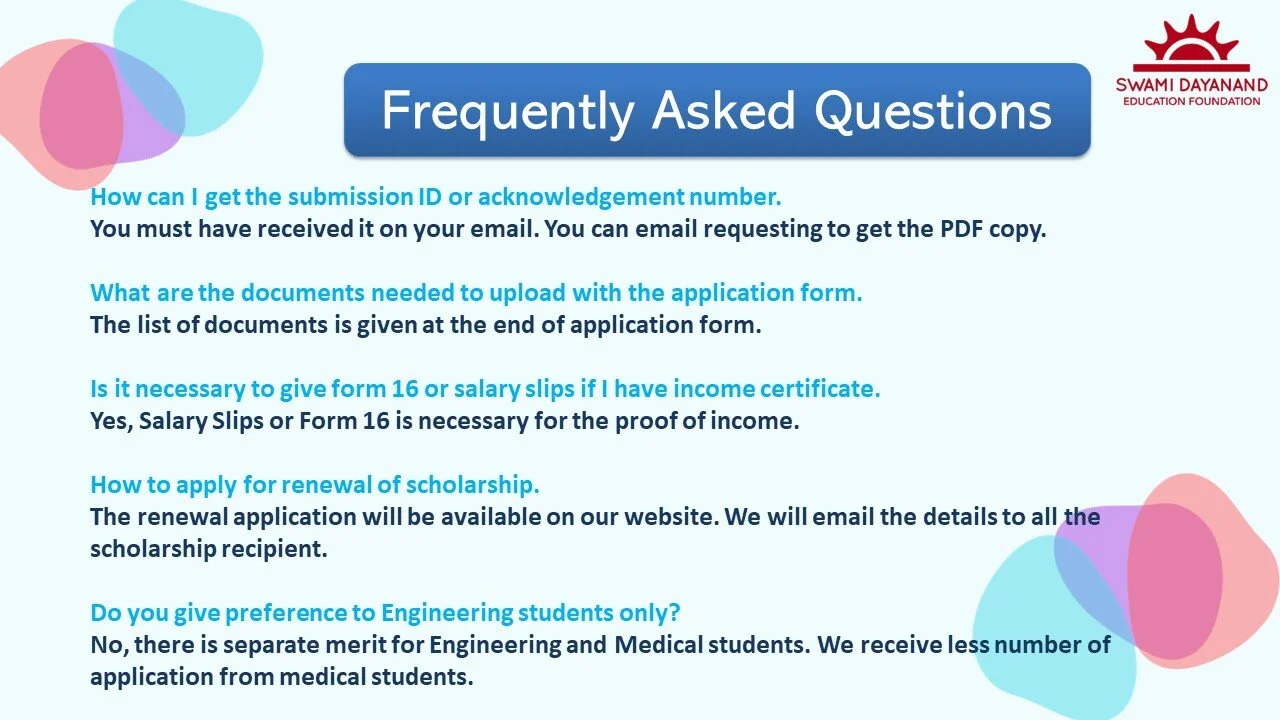 SWAMI DAYANAND
EDUCATION FOUNDATION

Frequently Asked Questions

How can I get the submission ID or acknowledgement number.
You must have received it on your email. You can email requesting to get the PDF copy.

What are the documents needed to upload with the application form.
The list of documents is given at the end of application form.

Is it necessary to give form 16 or salary slips if I have income certificate.
Yes, Salary Slips or Form 16 is necessary for the proof of income.

How to apply for renewal of scholarship.
The renewal application will be available on our website. We will email the details to all the scholarship recipient.

Do you give preference to Engineering students only?
No, there is separate merit for Engineering and Medical students. We receive less number of application from medical students.